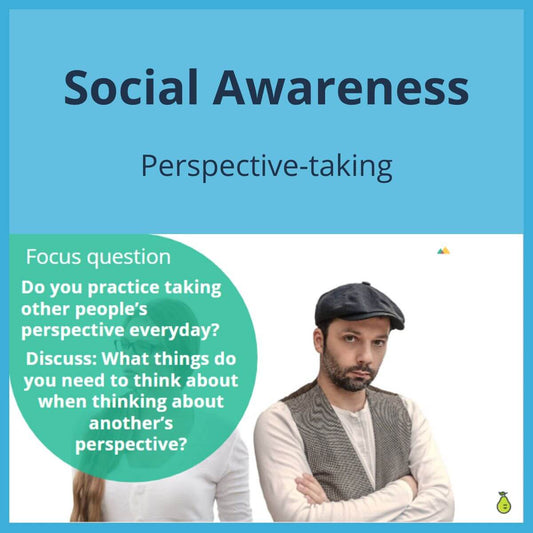 Social Awareness

Perspective-taking

Focus question

Do you practice taking other people's perspective everyday?

Discuss: What things do you need to think about when thinking about another's perspective?